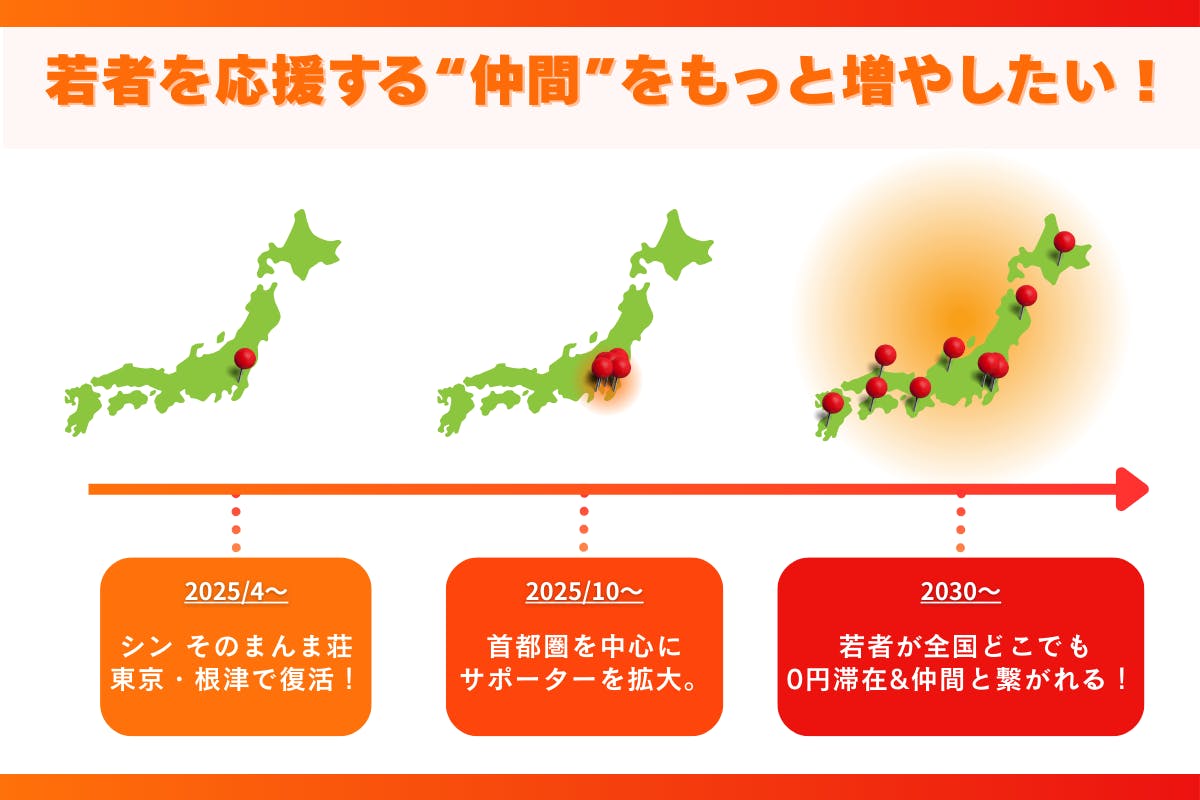 若者を応援する“仲間”をもっと増やしたい！

2025/4〜

シン そのまんま荘
東京・根津で復活！

2025/10〜

首都圏を中心に
サポーターを拡大。

2030〜

若者が全国どこでも
0円滞在&仲間と繋がれる！